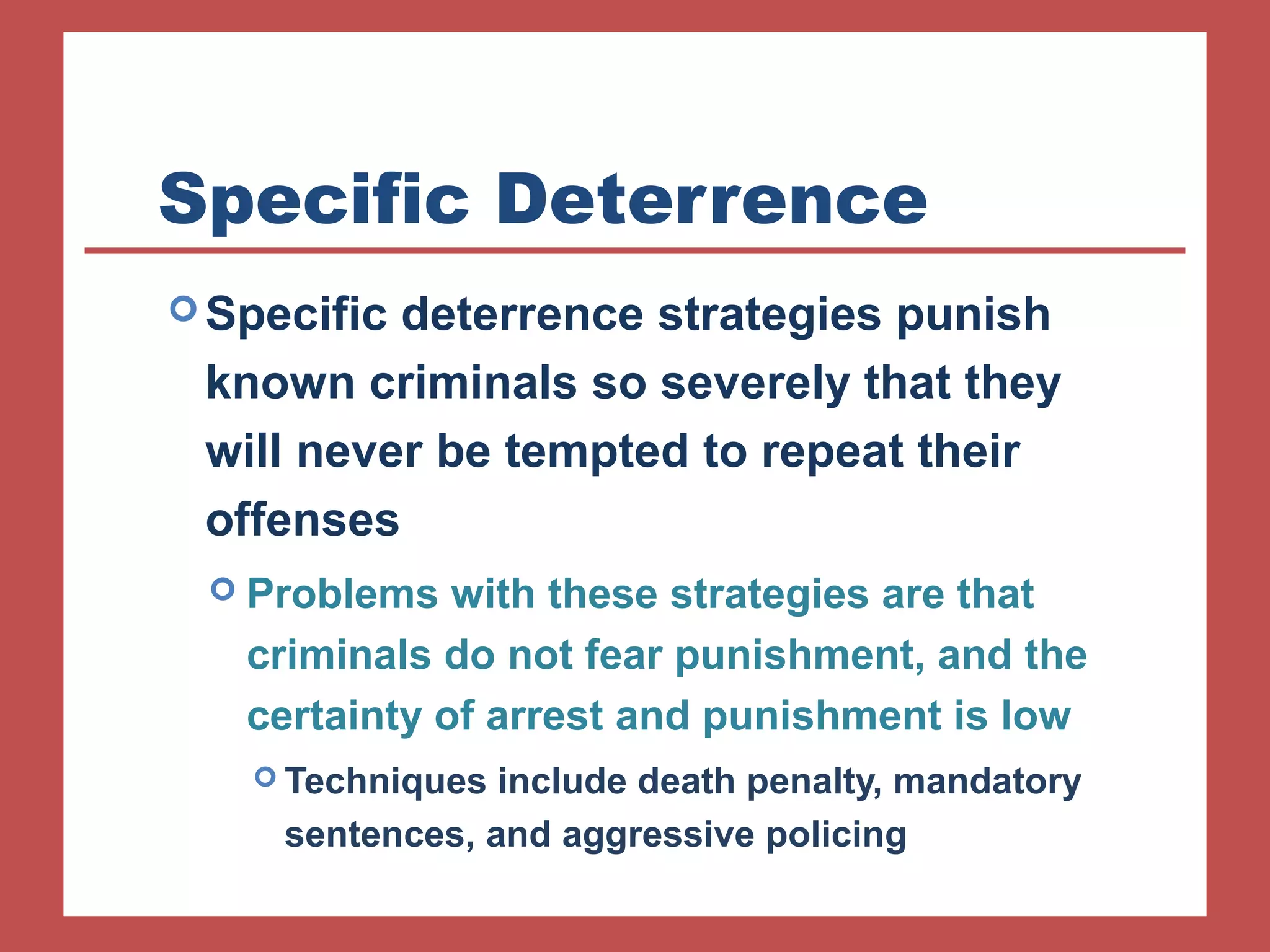 Specific Deterrence

Specific deterrence strategies punish known criminals so severely that they will never be tempted to repeat their offenses

Problems with these strategies are that criminals do not fear punishment, and the certainty of arrest and punishment is low

Techniques include death penalty, mandatory sentences, and aggressive policing